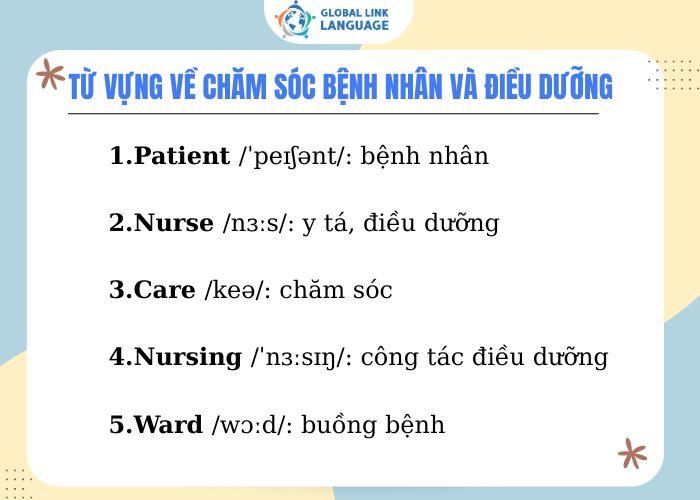 GLOBAL LINK LANGUAGE

TỪ VỰNG VỀ CHĂM SÓC BỆNH NHÂN VÀ ĐIỀU DƯỠNG

1.Patient /ˈpeɪʃənt/: bệnh nhân

2.Nurse /nɜːs/: y tá, điều dưỡng

3.Care /keə/: chăm sóc

4.Nursing /ˈnɜːsɪŋ/: công tác điều dưỡng

5.Ward /wɔːd/: buồng bệnh